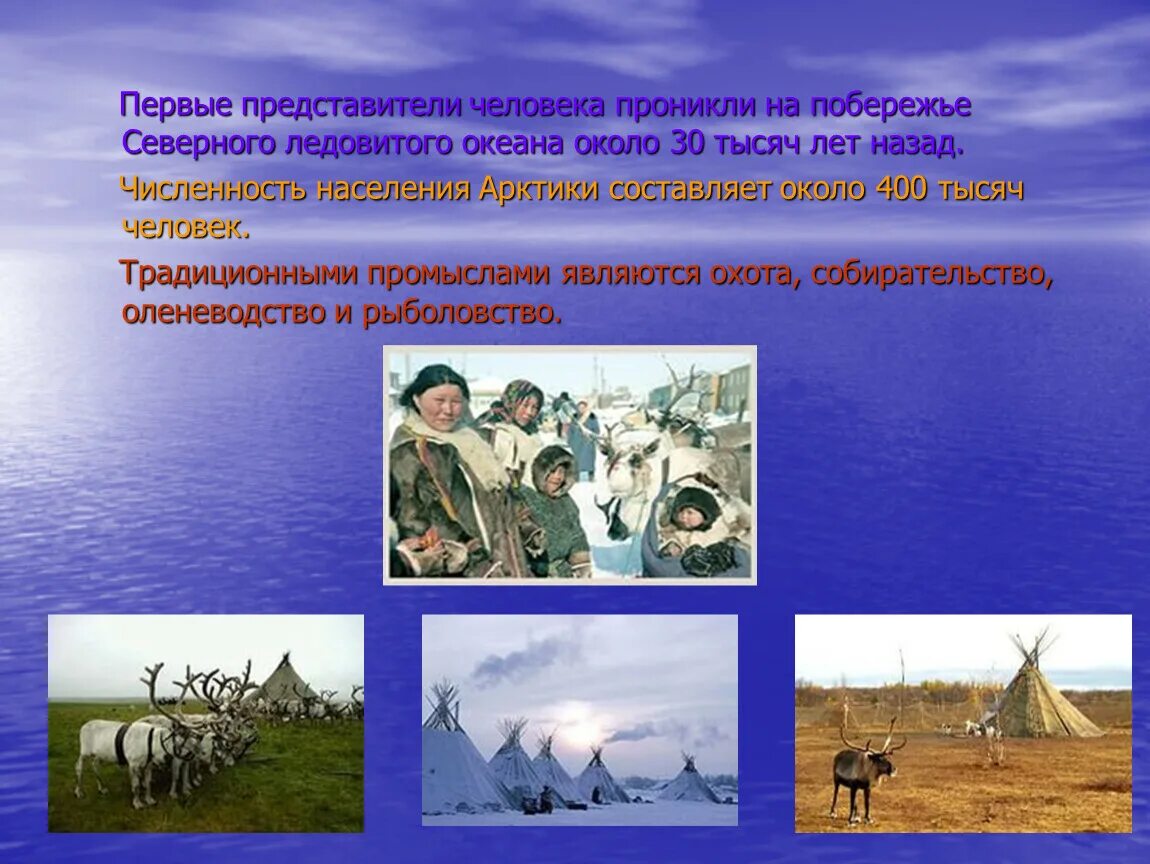 Первые представители человека проникли на побережье Северного ледовитого океана около 30 тысяч лет назад.

Численность населения Арктики составляет около 400 тысяч человек.

Традиционными промыслами являются охота, собирательство, оленеводство и рыболовство.